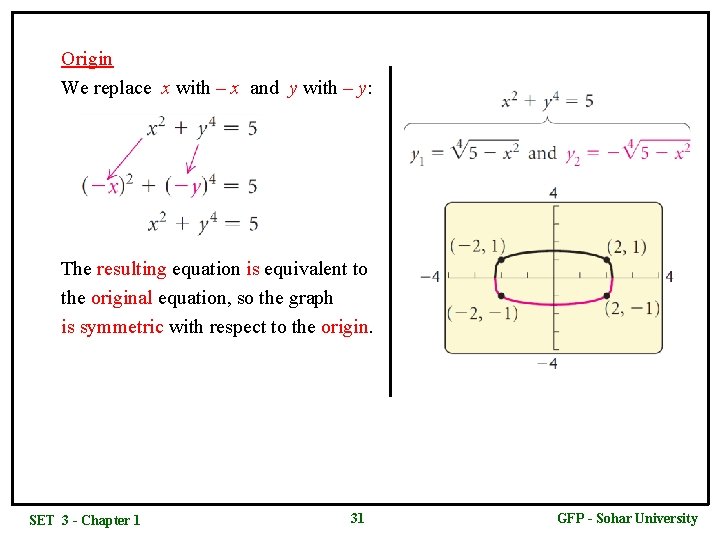 Origin

We replace $x$ with $-x$ and $y$ with $-y$:

$x^2 + y^4 = 5$

$(-x)^2 + (-y)^4 = 5$

$x^2 + y^4 = 5$

The resulting equation is equivalent to the original equation, so the graph is symmetric with respect to the origin.

$x^2 + y^4 = 5$

$y_1 = \sqrt[4]{5 - x^2}$ and $y_2 = -\sqrt[4]{5 - x^2}$

4

$(-2, 1)$

$(2, 1)$

$-4$

4

$(-2, -1)$

$(2, -1)$

$-4$

SET 3 - Chapter 1

31

GFP - Sohar University